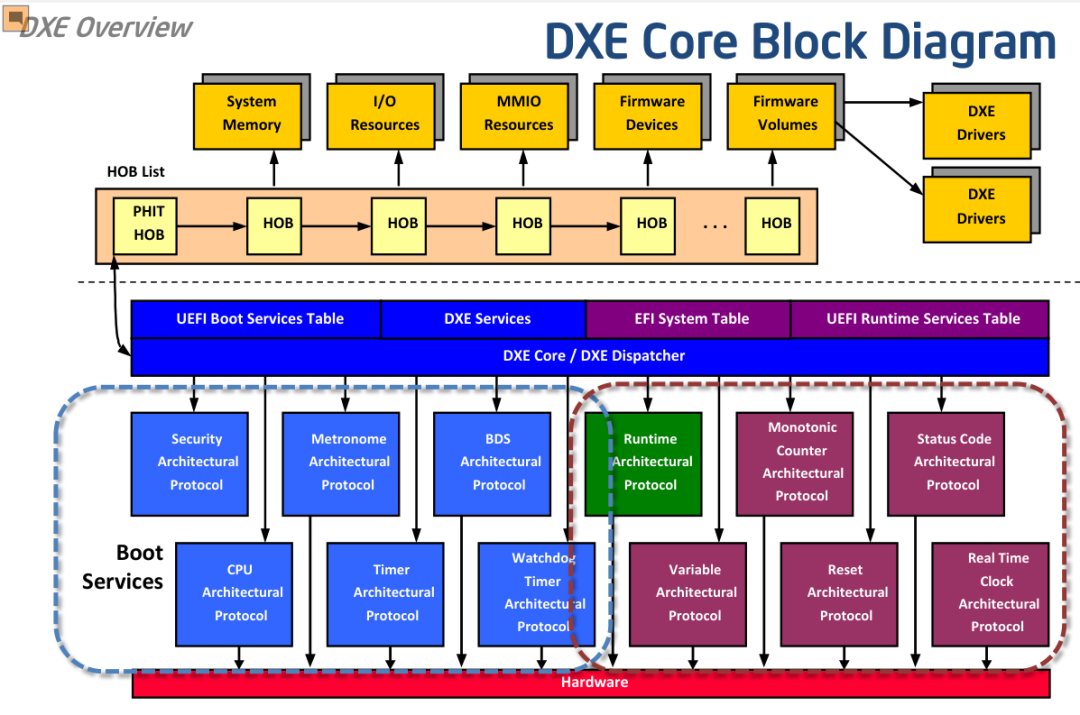 DXE Overview

DXE Core Block Diagram

System Memory

I/O Resources

MMIO Resources

Firmware Devices

Firmware Volumes

DXE Drivers

DXE Drivers

HOB List

PHIT HOB

HOB

HOB

HOB

HOB

...

HOB

UEFI Boot Services Table

DXE Services

EFI System Table

UEFI Runtime Services Table

DXE Core / DXE Dispatcher

Security Architectural Protocol

Metronome Architectural Protocol

BDS Architectural Protocol

Runtime Architectural Protocol

Monotonic Counter Architectural Protocol

Status Code Architectural Protocol

Boot Services

CPU Architectural Protocol

Timer Architectural Protocol

Watchdog Timer Architectural Protocol

Variable Architectural Protocol

Reset Architectural Protocol

Real Time Clock Architectural Protocol

Hardware